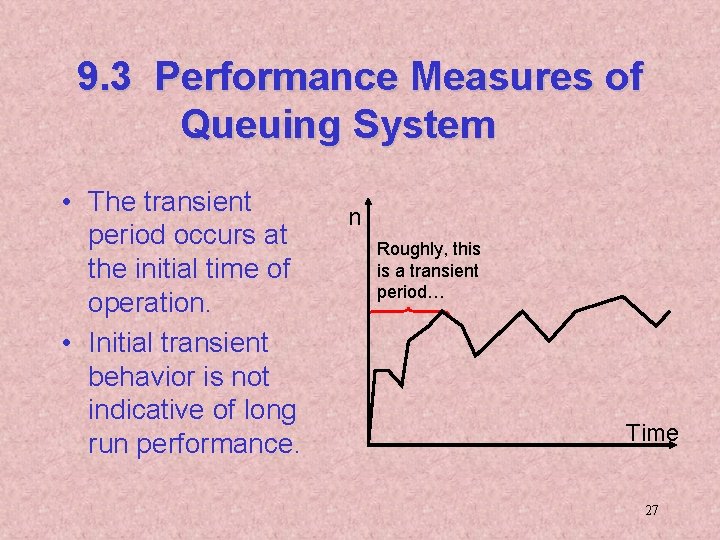 9.3 Performance Measures of Queuing System

• The transient period occurs at the initial time of operation.
• Initial transient behavior is not indicative of long run performance.

n

Roughly, this is a transient period…

Time

27